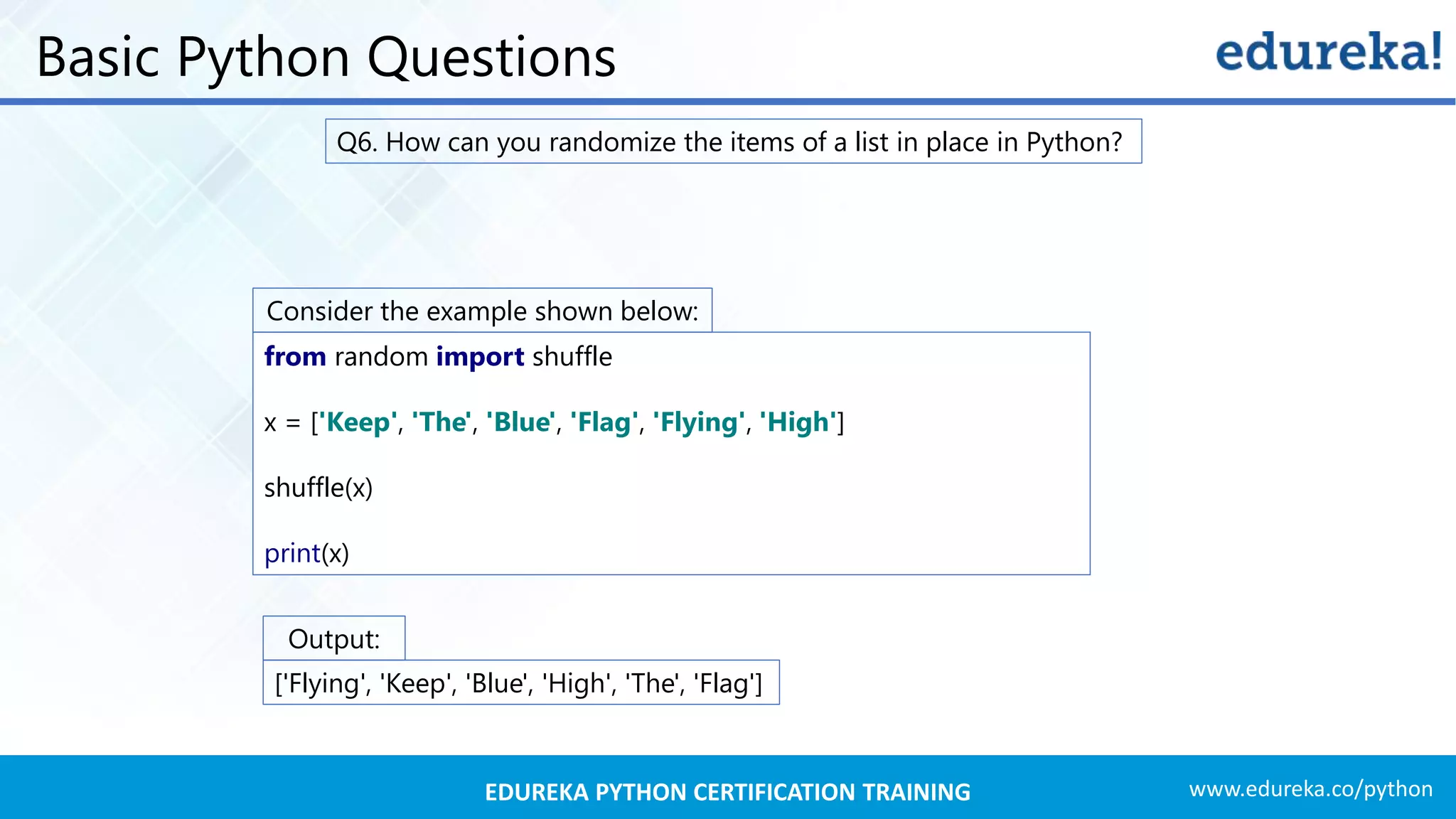 Basic Python Questions

edureka!

Q6. How can you randomize the items of a list in place in Python?

Consider the example shown below:

from random import shuffle

x = ['Keep', 'The', 'Blue', 'Flag', 'Flying', 'High']

shuffle(x)

print(x)

Output:

['Flying', 'Keep', 'Blue', 'High', 'The', 'Flag']

EDUREKA PYTHON CERTIFICATION TRAINING

www.edureka.co/python